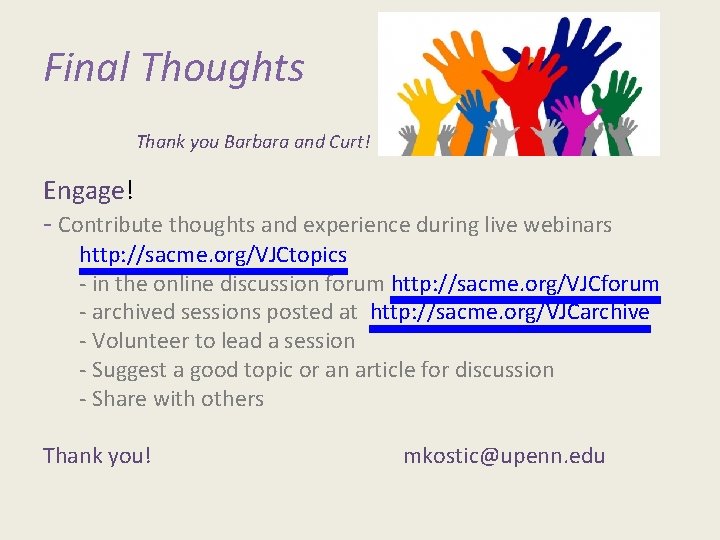 Final Thoughts

Thank you Barbara and Curt!

Engage!

- Contribute thoughts and experience during live webinars http://sacme.org/VJCtopics
- in the online discussion forum http://sacme.org/VJCforum
- archived sessions posted at http://sacme.org/VJCarchive
- Volunteer to lead a session
- Suggest a good topic or an article for discussion
- Share with others

Thank you!

mkostic@upenn.edu